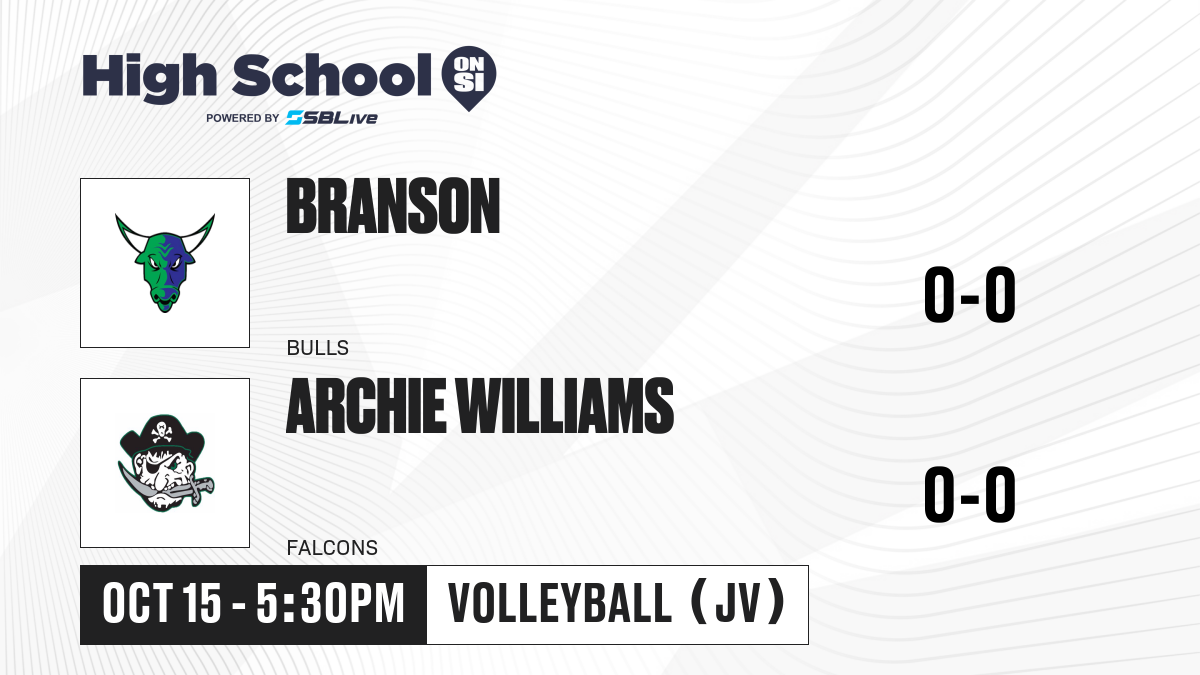 High School ON SI
POWERED BY SBLive

BRANSON
BULLS
0-0

ARCHIE WILLIAMS
FALCONS
0-0

OCT 15 - 5:30PM
VOLLEYBALL (JV)